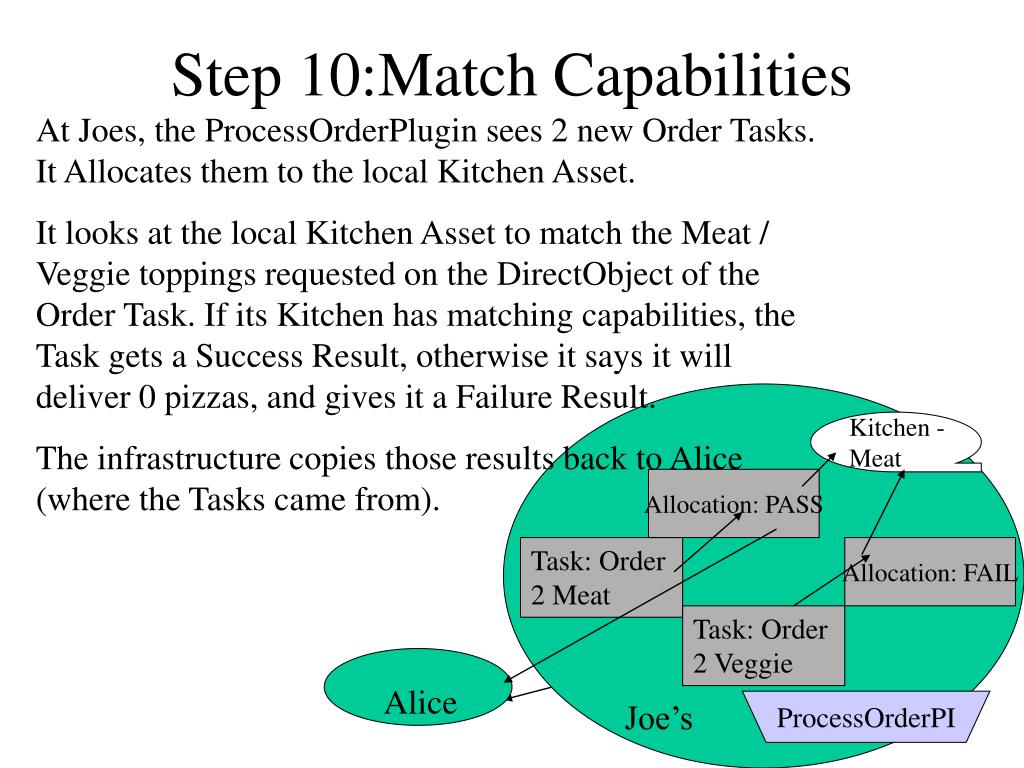 Step 10:Match Capabilities

At Joes, the ProcessOrderPlugin sees 2 new Order Tasks. It Allocates them to the local Kitchen Asset.

It looks at the local Kitchen Asset to match the Meat / Veggie toppings requested on the DirectObject of the Order Task. If its Kitchen has matching capabilities, the Task gets a Success Result, otherwise it says it will deliver 0 pizzas, and gives it a Failure Result.

The infrastructure copies those results back to Alice (where the Tasks came from).

Kitchen - Meat

Allocation: PASS

Task: Order 2 Meat

Allocation: FAIL

Task: Order 2 Veggie

Alice

Joe's

ProcessOrderPI